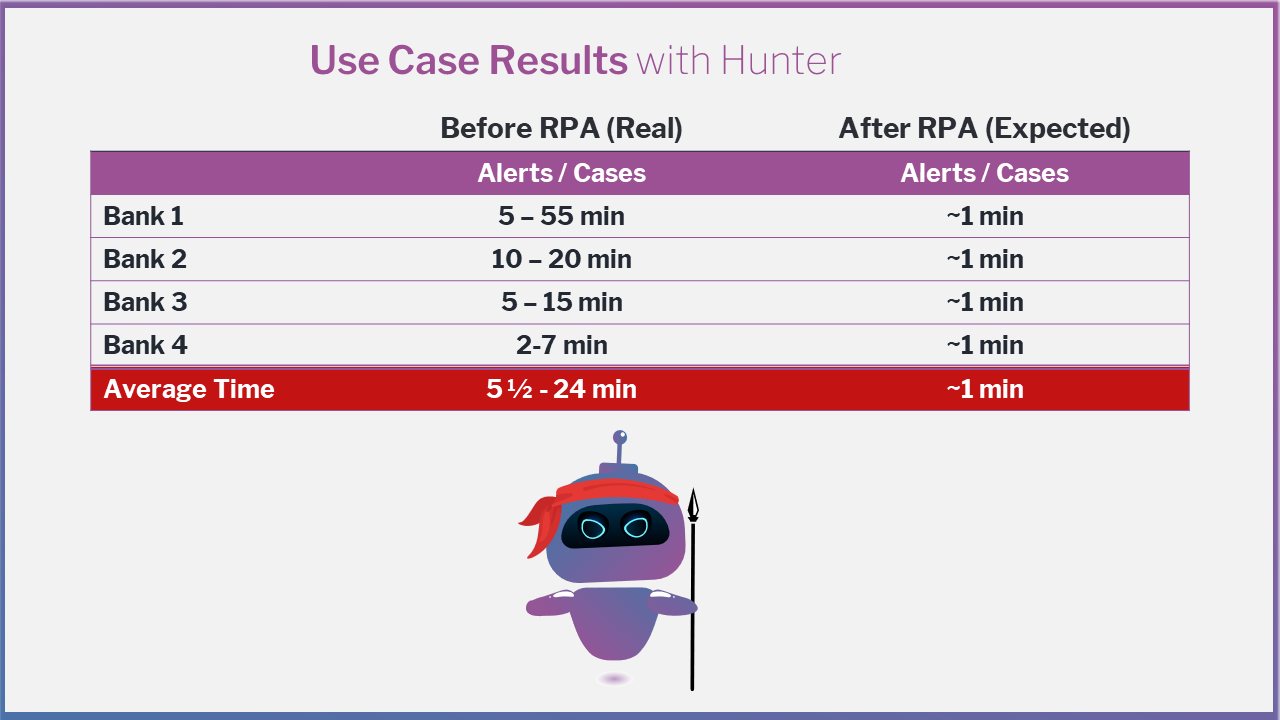 Use Case Results with Hunter

| | Before RPA (Real) | After RPA (Expected) |
|---|---|---|
| | Alerts / Cases | Alerts / Cases |
| Bank 1 | 5 – 55 min | ~1 min |
| Bank 2 | 10 – 20 min | ~1 min |
| Bank 3 | 5 – 15 min | ~1 min |
| Bank 4 | 2-7 min | ~1 min |
| Average Time | 5 ½ - 24 min | ~1 min |